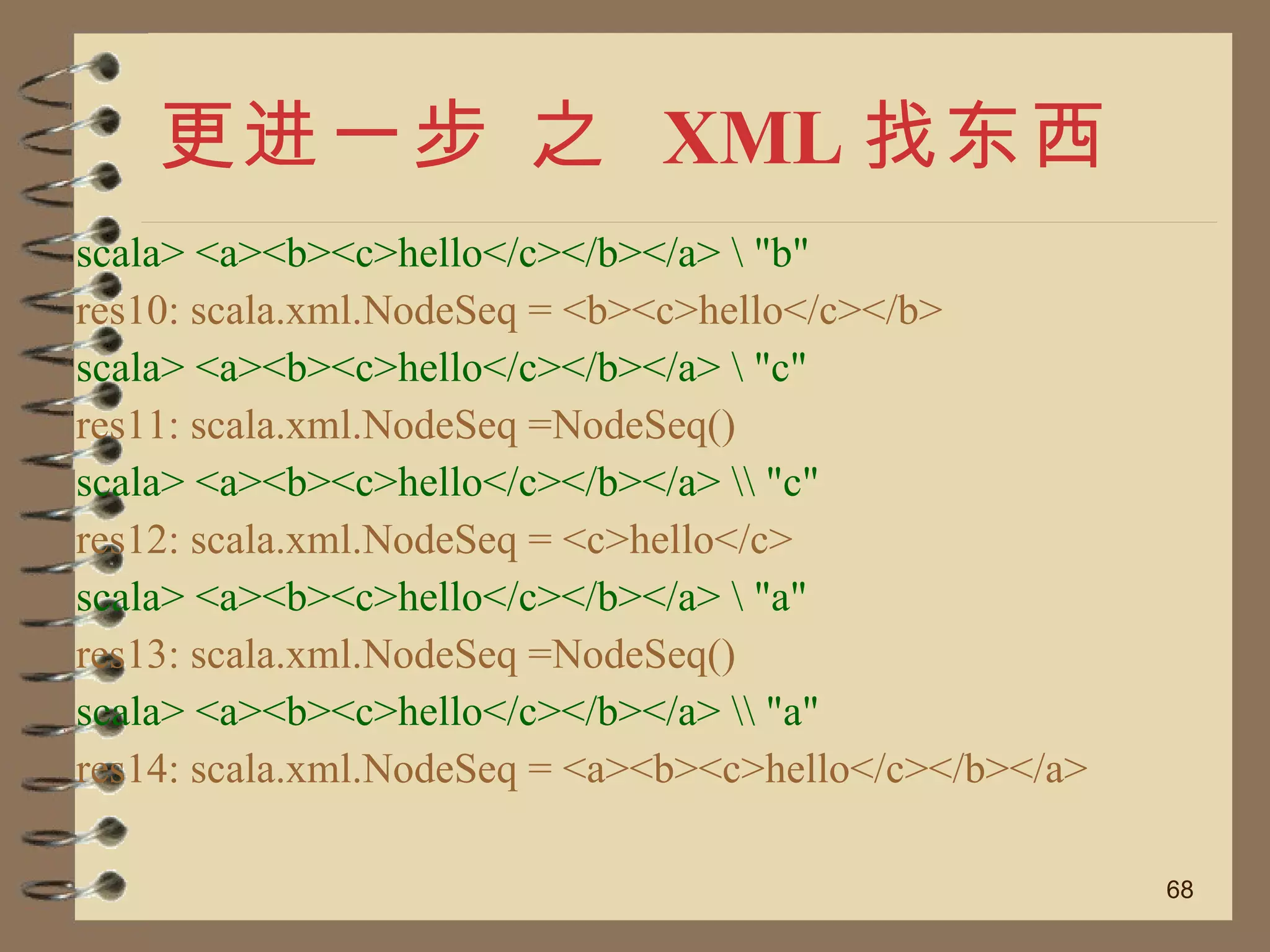 更进一步 之 XML 找东西

scala> <a><b><c>hello</c></b></a> \ "b"
res10: scala.xml.NodeSeq = <b><c>hello</c></b>
scala> <a><b><c>hello</c></b></a> \ "c"
res11: scala.xml.NodeSeq =NodeSeq()
scala> <a><b><c>hello</c></b></a> \\ "c"
res12: scala.xml.NodeSeq = <c>hello</c>
scala> <a><b><c>hello</c></b></a> \ "a"
res13: scala.xml.NodeSeq =NodeSeq()
scala> <a><b><c>hello</c></b></a> \\ "a"
res14: scala.xml.NodeSeq = <a><b><c>hello</c></b></a>

68